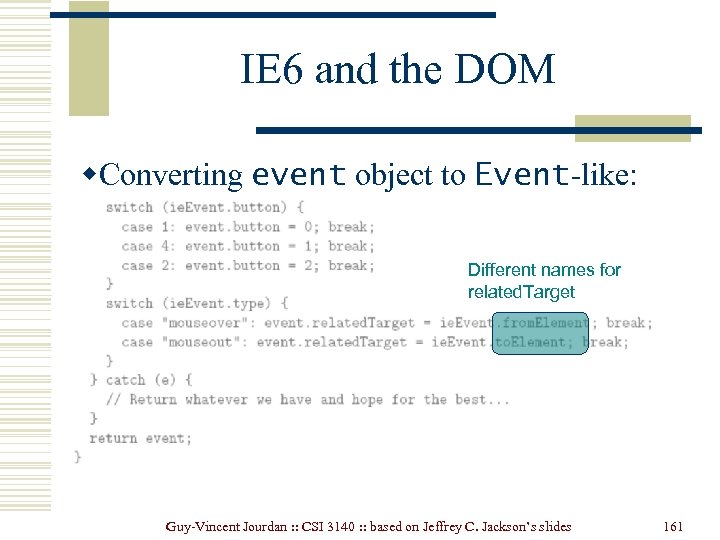 IE6 and the DOM

◆Converting event object to Event-like:

switch (ieEvent.button) {
  case 1: event.button = 0; break;
  case 4: event.button = 1; break;
  case 2: event.button = 2; break;
}
switch (ieEvent.type) {
  case "mouseover": event.relatedTarget = ieEvent.fromElement; break;
  case "mouseout": event.relatedTarget = ieEvent.toElement; break;
}
} catch (e) {
  // Return whatever we have and hope for the best...
}
return event;
}

Different names for relatedTarget

Guy-Vincent Jourdan :: CSI 3140 :: based on Jeffrey C. Jackson's slides

161